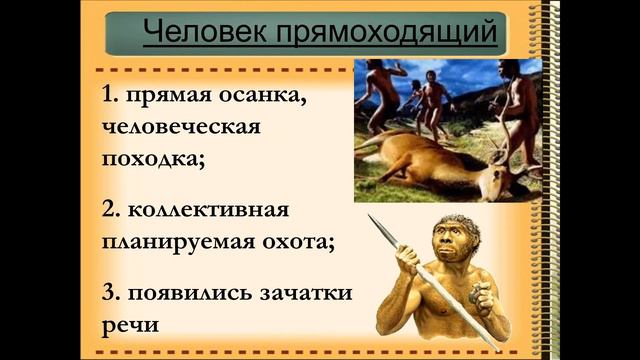 Человек прямоходящий

1. прямая осанка, человеческая походка;

2. коллективная планируемая охота;

3. появились зачатки речи